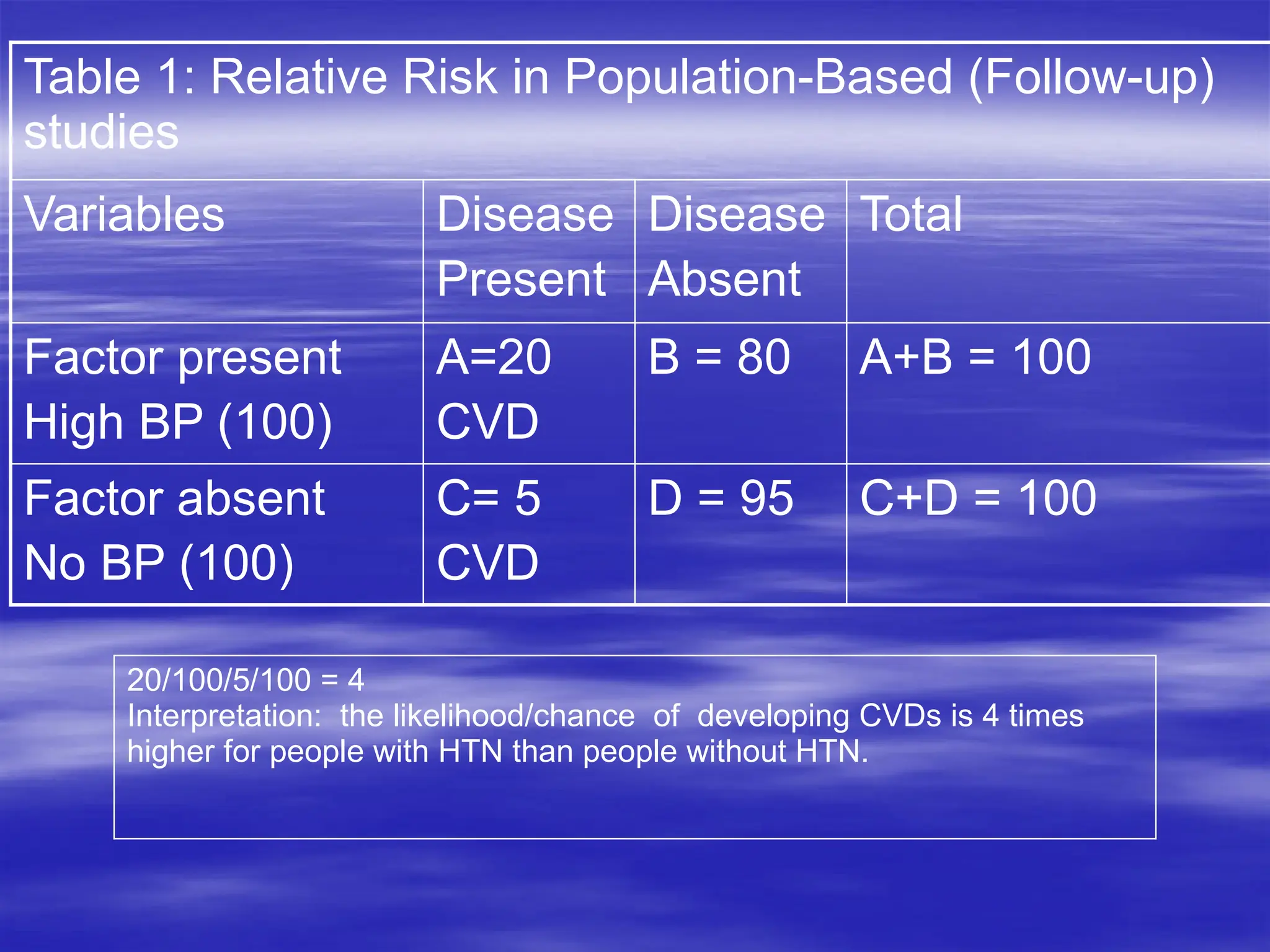 Table 1: Relative Risk in Population-Based (Follow-up) studies

| Variables | Disease Present | Disease Absent | Total |
|---|---|---|---|
| Factor present High BP (100) | A=20 CVD | B = 80 | A+B = 100 |
| Factor absent No BP (100) | C= 5 CVD | D = 95 | C+D = 100 |

20/100/5/100 = 4
Interpretation: the likelihood/chance of developing CVDs is 4 times higher for people with HTN than people without HTN.